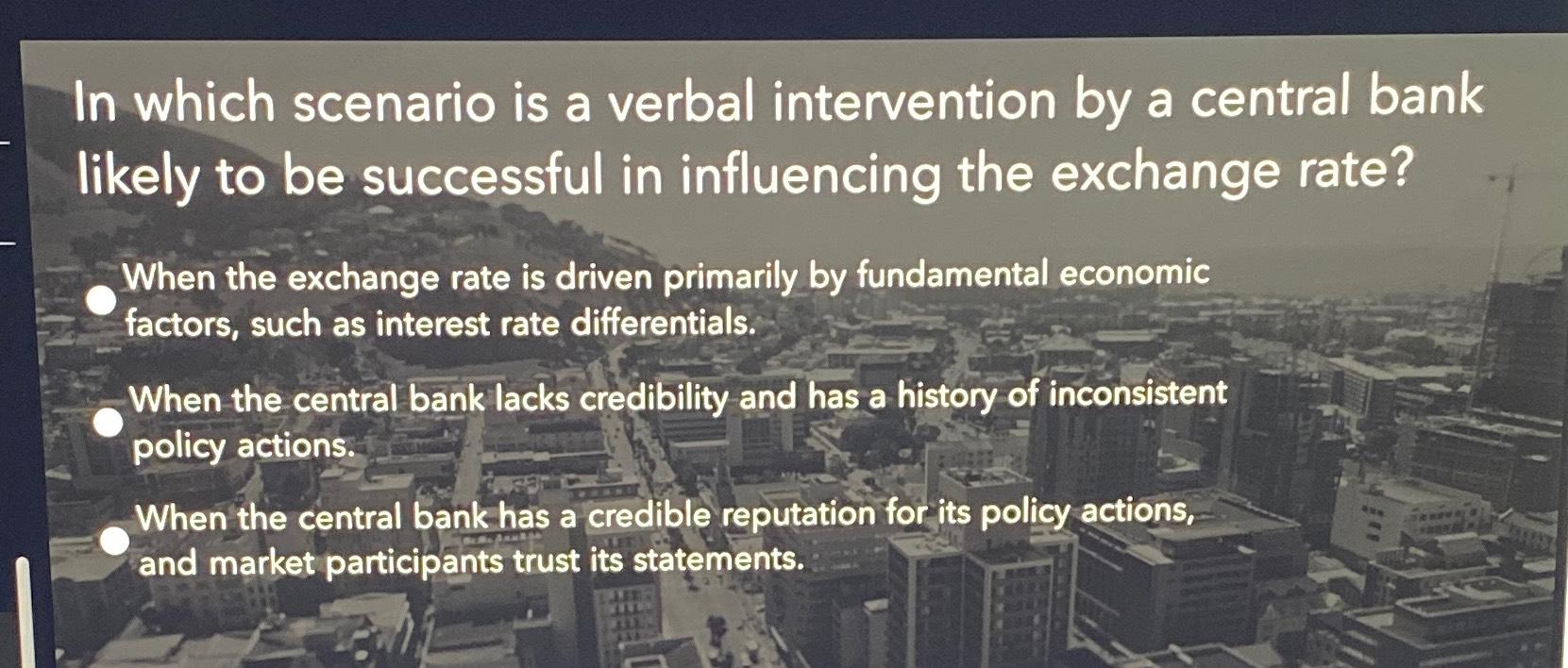 In which scenario is a verbal intervention by a central bank likely to be successful in influencing the exchange rate?

When the exchange rate is driven primarily by fundamental economic factors, such as interest rate differentials.

When the central bank lacks credibility and has a history of inconsistent policy actions.

When the central bank has a credible reputation for its policy actions, and market participants trust its statements.